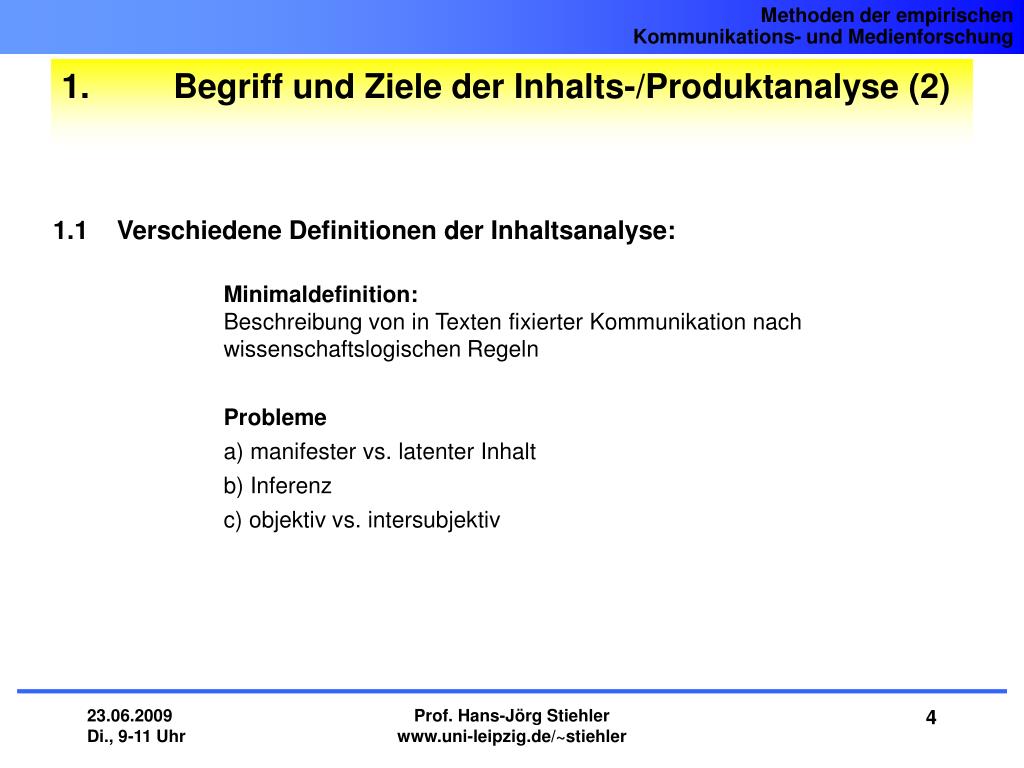 Methoden der empirischen
Kommunikations- und Medienforschung

1. Begriff und Ziele der Inhalts-/Produktanalyse (2)

1.1 Verschiedene Definitionen der Inhaltsanalyse:

Minimaldefinition:
Beschreibung von in Texten fixierter Kommunikation nach wissenschaftslogischen Regeln

Probleme
a) manifester vs. latenter Inhalt
b) Inferenz
c) objektiv vs. intersubjektiv

23.06.2009
Di., 9-11 Uhr

Prof. Hans-Jörg Stiehler
www.uni-leipzig.de/~stiehler

4